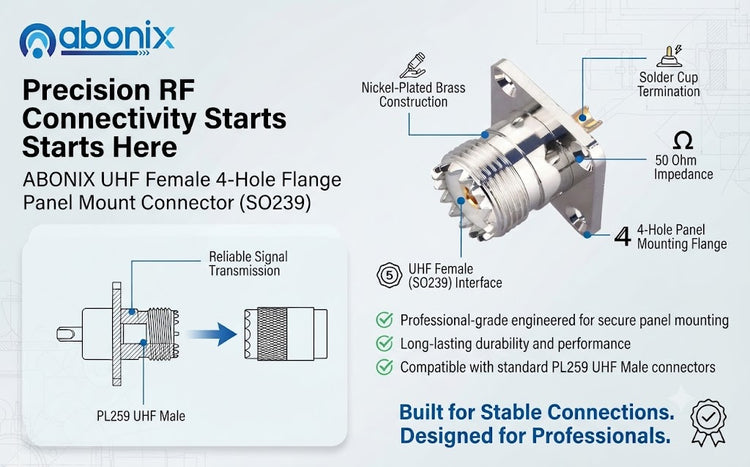 abonix

Precision RF Connectivity Starts Starts Here

ABONIX UHF Female 4-Hole Flange Panel Mount Connector (SO239)

Reliable Signal Transmission

PL259 UHF Male

Nickel-Plated Brass Construction

Solder Cup Termination

Ω 50 Ohm Impedance

4 4-Hole Panel Mounting Flange

5 UHF Female (SO239) Interface

Professional-grade engineered for secure panel mounting

Long-lasting durability and performance

Compatible with standard PL259 UHF Male connectors

Built for Stable Connections. Designed for Professionals.